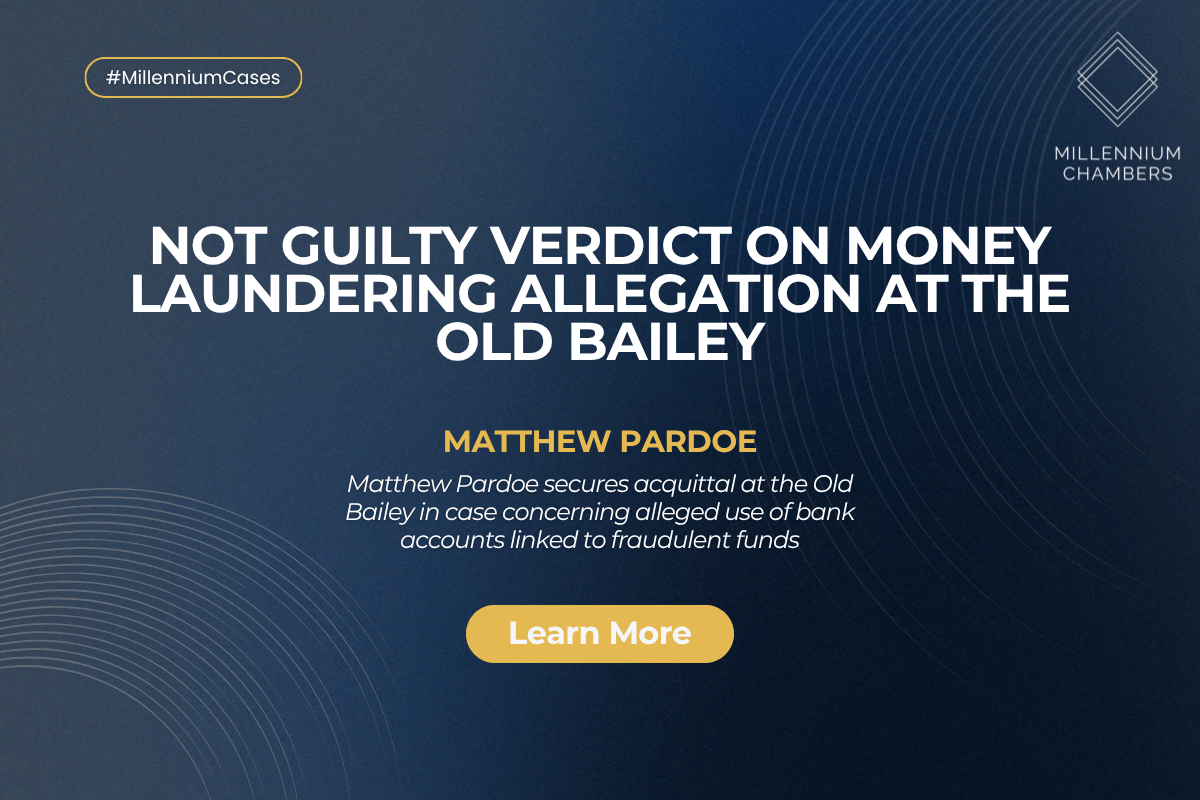 #MillenniumCases

MILLENNIUM CHAMBERS

NOT GUILTY VERDICT ON MONEY LAUNDERING ALLEGATION AT THE OLD BAILEY

MATTHEW PARDOE

Matthew Pardoe secures acquittal at the Old Bailey in case concerning alleged use of bank accounts linked to fraudulent funds

Learn More